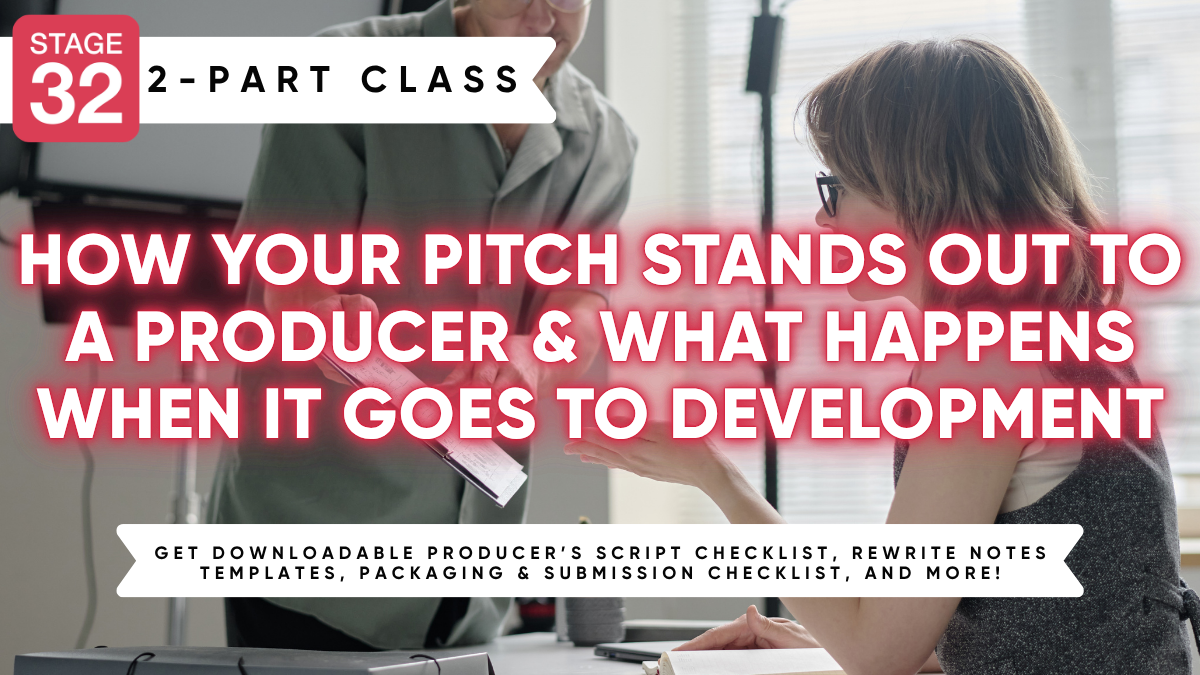 STAGE 32

2-PART CLASS

HOW YOUR PITCH STANDS OUT TO A PRODUCER & WHAT HAPPENS WHEN IT GOES TO DEVELOPMENT

GET DOWNLOADABLE PRODUCER'S SCRIPT CHECKLIST, REWRITE NOTES TEMPLATES, PACKAGING & SUBMISSION CHECKLIST, AND MORE!